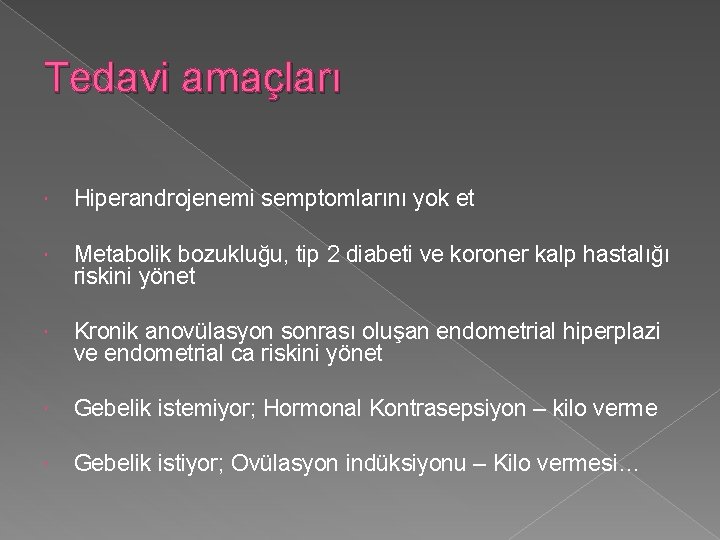 Tedavi amaçları

Hiperandrojenemi semptomlarını yok et

Metabolik bozukluğu, tip 2 diabeti ve koroner kalp hastalığı riskini yönet

Kronik anovülasyon sonrası oluşan endometrial hiperplazi ve endometrial ca riskini yönet

Gebelik istemiyor; Hormonal Kontrasepsiyon – kilo verme

Gebelik istiyor; Ovülasyon indüksiyonu – Kilo vermesi…